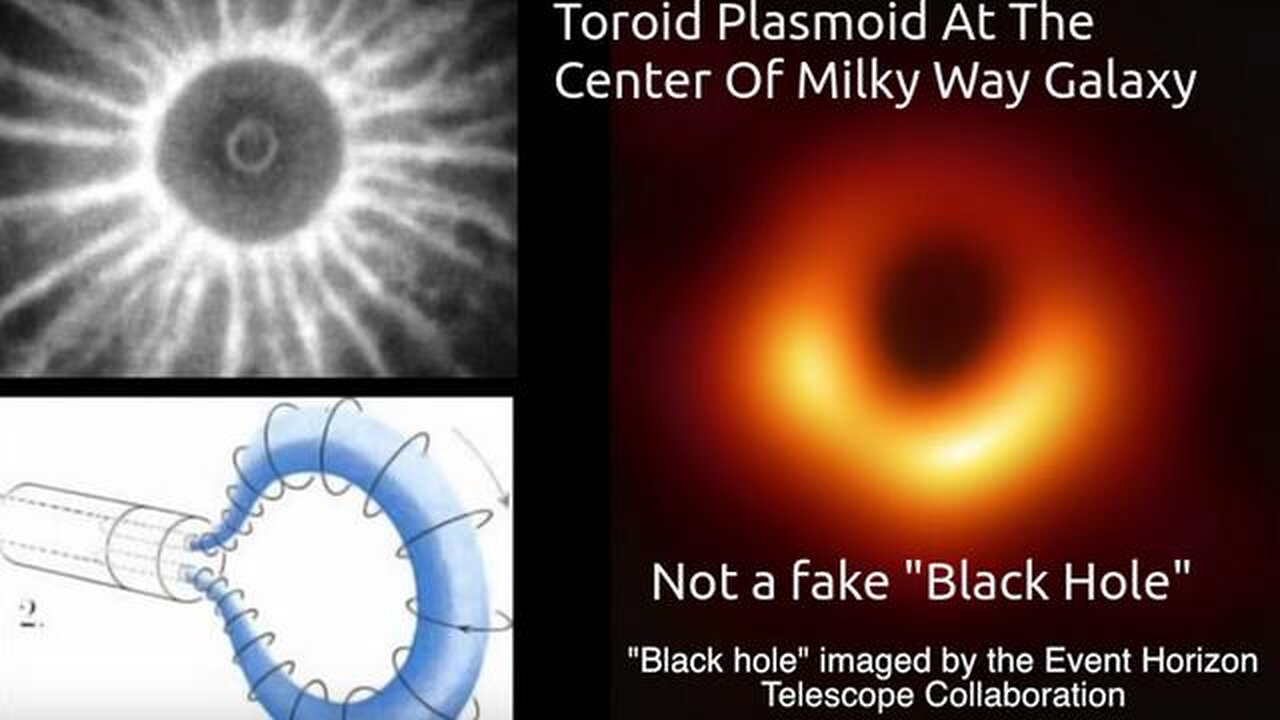 Toroid Plasmoid At The Center Of Milky Way Galaxy

2.

Not a fake "Black Hole"

"Black hole" imaged by the Event Horizon Telescope Collaboration